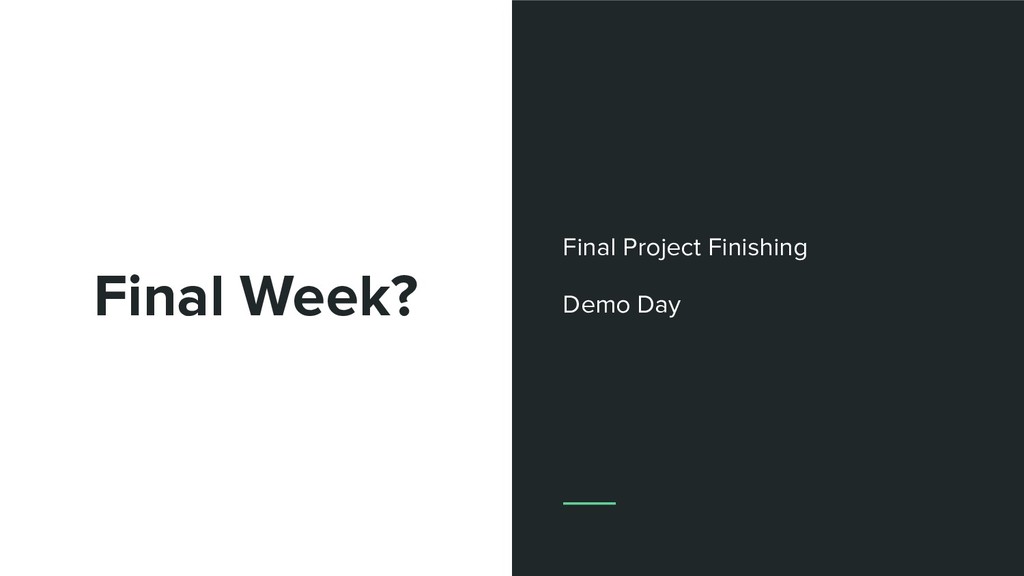 Final Week?

Final Project Finishing

Demo Day